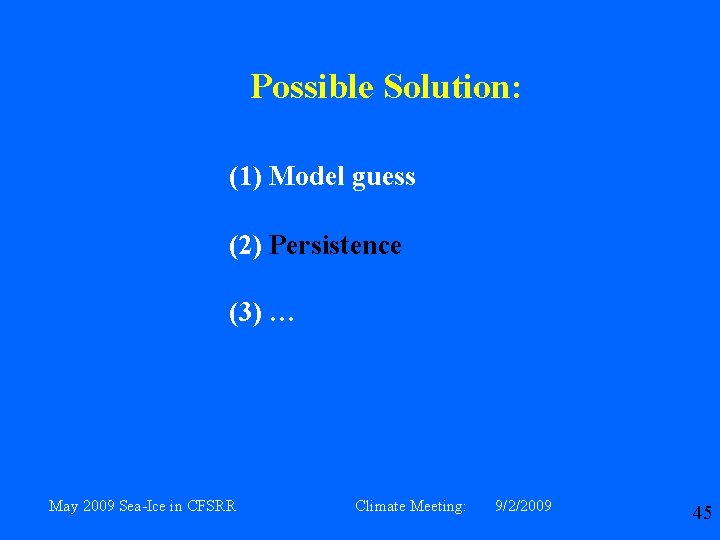 Possible Solution:

(1) Model guess

(2) Persistence

(3) …

May 2009 Sea-Ice in CFSRR Climate Meeting: 9/2/2009

45